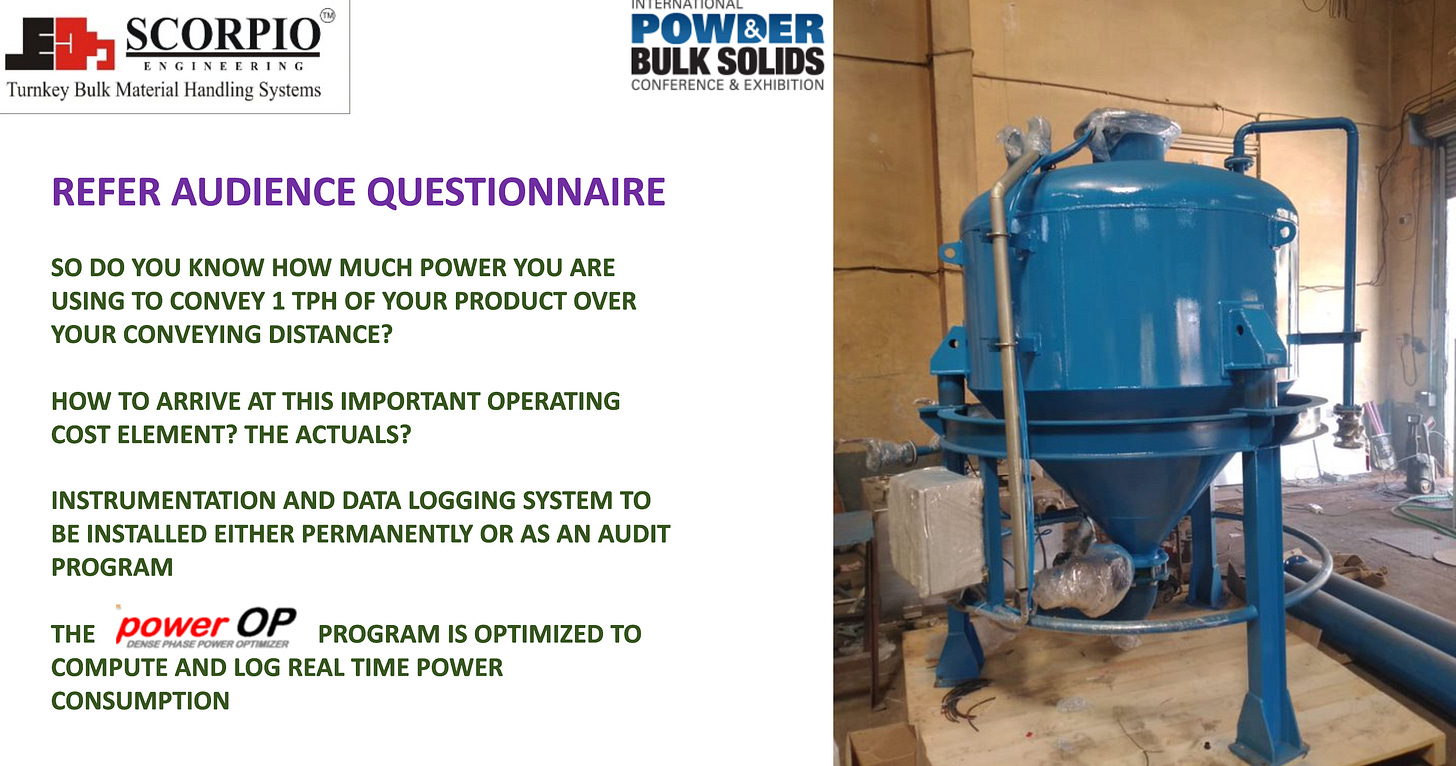 SCORPIO™
ENGINEERING
Turnkey Bulk Material Handling Systems

INTERNATIONAL
POWDER & BULK SOLIDS
CONFERENCE & EXHIBITION

REFER AUDIENCE QUESTIONNAIRE

SO DO YOU KNOW HOW MUCH POWER YOU ARE USING TO CONVEY 1 TPH OF YOUR PRODUCT OVER YOUR CONVEYING DISTANCE?

HOW TO ARRIVE AT THIS IMPORTANT OPERATING COST ELEMENT? THE ACTUALS?

INSTRUMENTATION AND DATA LOGGING SYSTEM TO BE INSTALLED EITHER PERMANENTLY OR AS AN AUDIT PROGRAM

THE power OP DENSE PHASE POWER OPTIMIZER PROGRAM IS OPTIMIZED TO COMPUTE AND LOG REAL TIME POWER CONSUMPTION